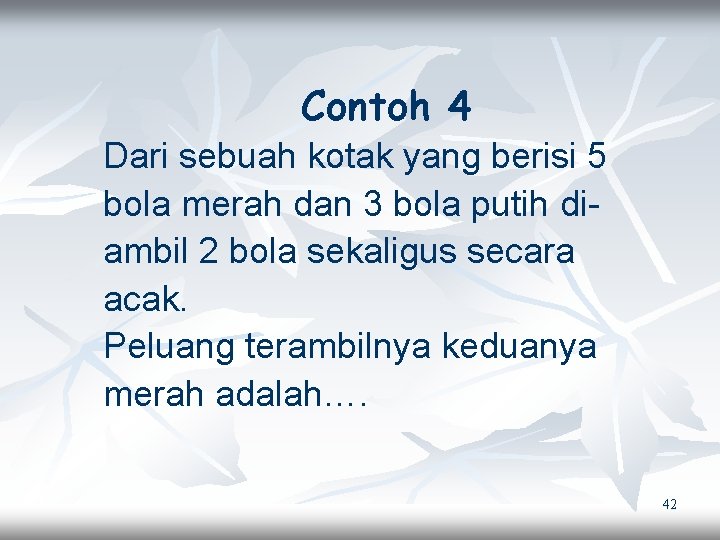 Contoh 4

Dari sebuah kotak yang berisi 5 bola merah dan 3 bola putih diambil 2 bola sekaligus secara acak.
Peluang terambilnya keduanya merah adalah….

42